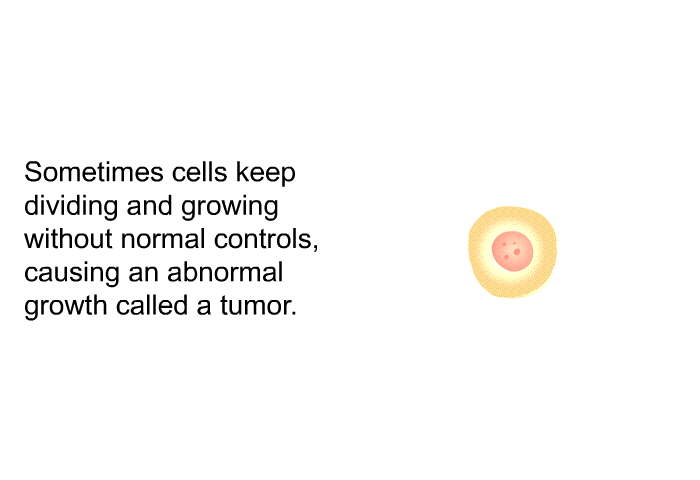 Sometimes cells keep dividing and growing without normal controls, causing an abnormal growth called a tumor.